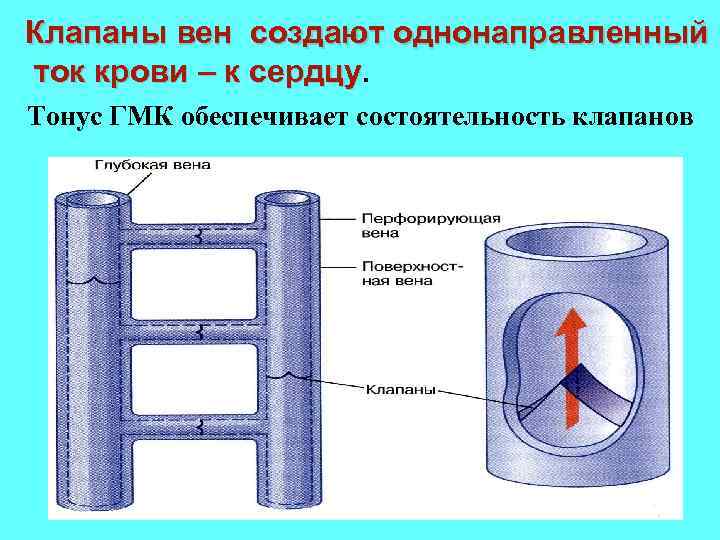 Клапаны вен создают однонаправленный ток крови – к сердцу.

Тонус ГМК обеспечивает состоятельность клапанов

Глубокая вена

Перфорирующая вена

Поверхностная вена

Клапаны